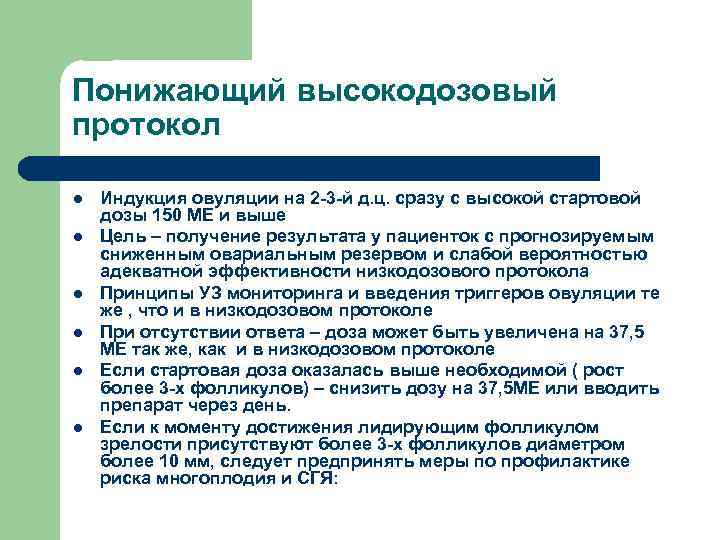 Понижающий высокодозовый протокол

- Индукция овуляции на 2-3-й д.ц. сразу с высокой стартовой дозы 150 МЕ и выше
- Цель – получение результата у пациенток с прогнозируемым сниженным овариальным резервом и слабой вероятностью адекватной эффективности низкодозового протокола
- Принципы УЗ мониторинга и введения триггеров овуляции те же , что и в низкодозовом протоколе
- При отсутствии ответа – доза может быть увеличена на 37,5 МЕ так же, как и в низкодозовом протоколе
- Если стартовая доза оказалась выше необходимой ( рост более 3-х фолликулов) – снизить дозу на 37,5МЕ или вводить препарат через день.
- Если к моменту достижения лидирующим фолликулом зрелости присутствуют более 3-х фолликулов диаметром более 10 мм, следует предпринять меры по профилактике риска многоплодия и СГЯ: